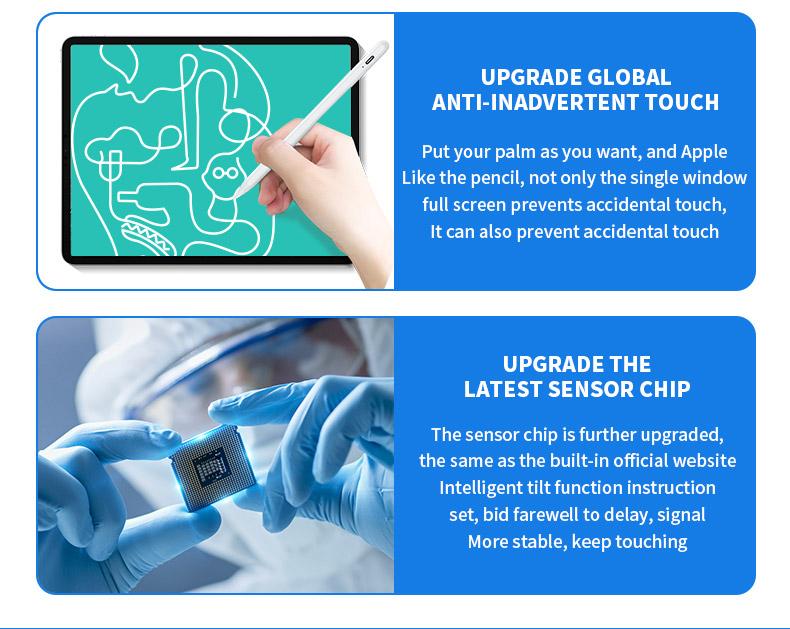 UPGRADE GLOBAL
ANTI-INADVERTENT TOUCH

Put your palm as you want, and Apple Like the pencil, not only the single window full screen prevents accidental touch, It can also prevent accidental touch

UPGRADE THE
LATEST SENSOR CHIP

The sensor chip is further upgraded, the same as the built-in official website Intelligent tilt function instruction set, bid farewell to delay, signal More stable, keep touching